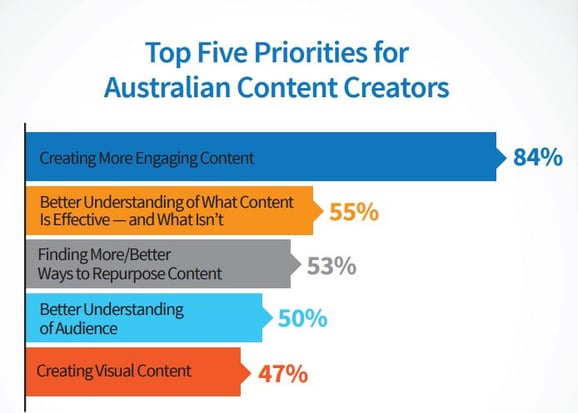 Top Five Priorities for Australian Content Creators

Creating More Engaging Content 84%

Better Understanding of What Content Is Effective — and What Isn't 55%

Finding More/Better Ways to Repurpose Content 53%

Better Understanding of Audience 50%

Creating Visual Content 47%